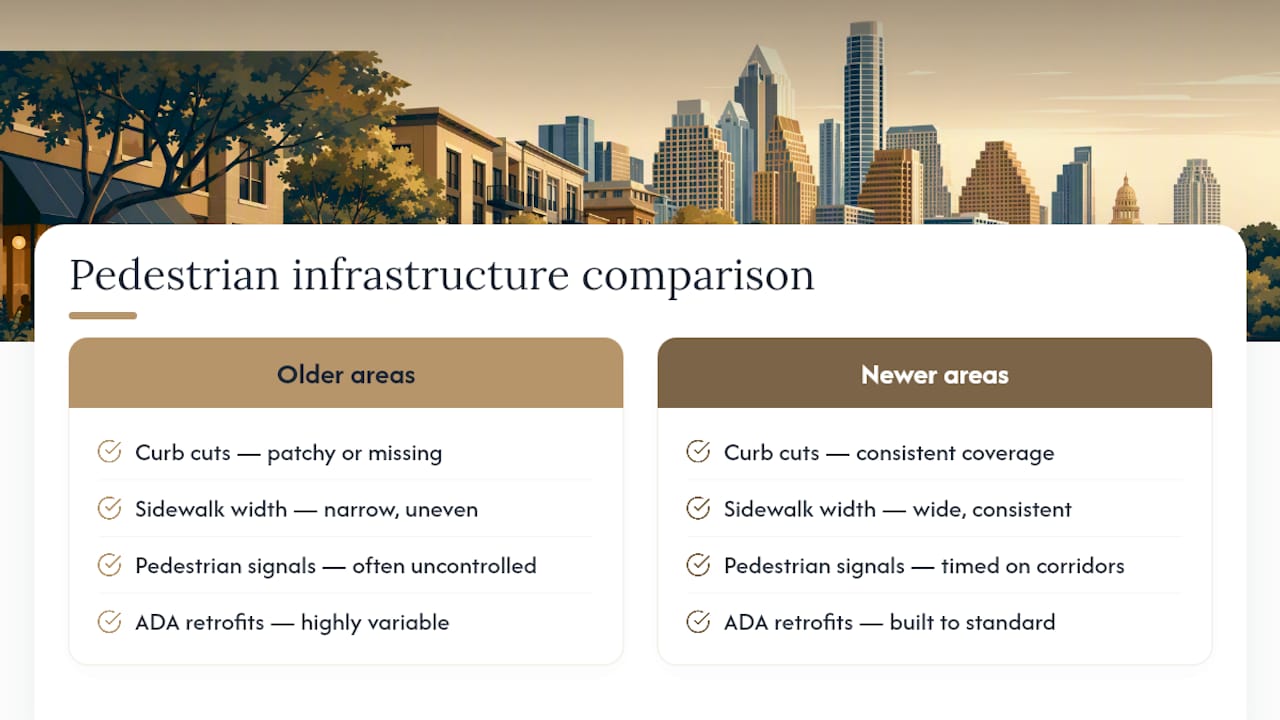 Pedestrian infrastructure comparison

Older areas

Curb cuts — patchy or missing

Sidewalk width — narrow, uneven

Pedestrian signals — often uncontrolled

ADA retrofits — highly variable

Newer areas

Curb cuts — consistent coverage

Sidewalk width — wide, consistent

Pedestrian signals — timed on corridors

ADA retrofits — built to standard